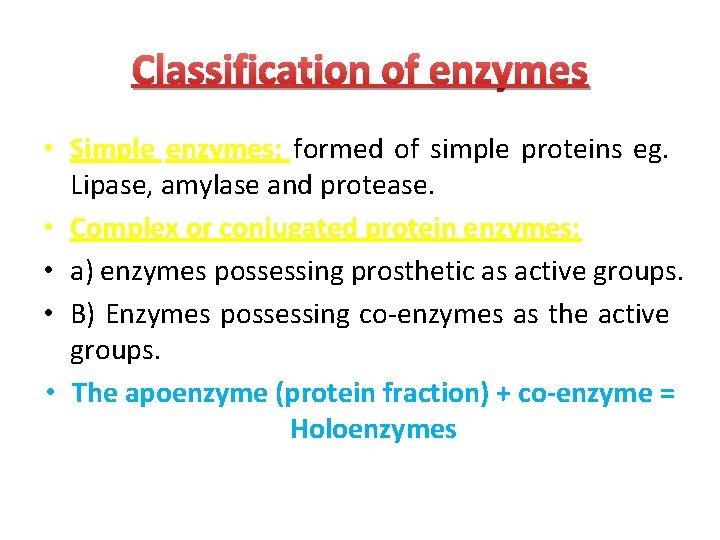 Classification of enzymes

• Simple enzymes: formed of simple proteins eg. Lipase, amylase and protease.

• Complex or conjugated protein enzymes:

• a) enzymes possessing prosthetic as active groups.

• B) Enzymes possessing co-enzymes as the active groups.

• The apoenzyme (protein fraction) + co-enzyme = Holoenzymes